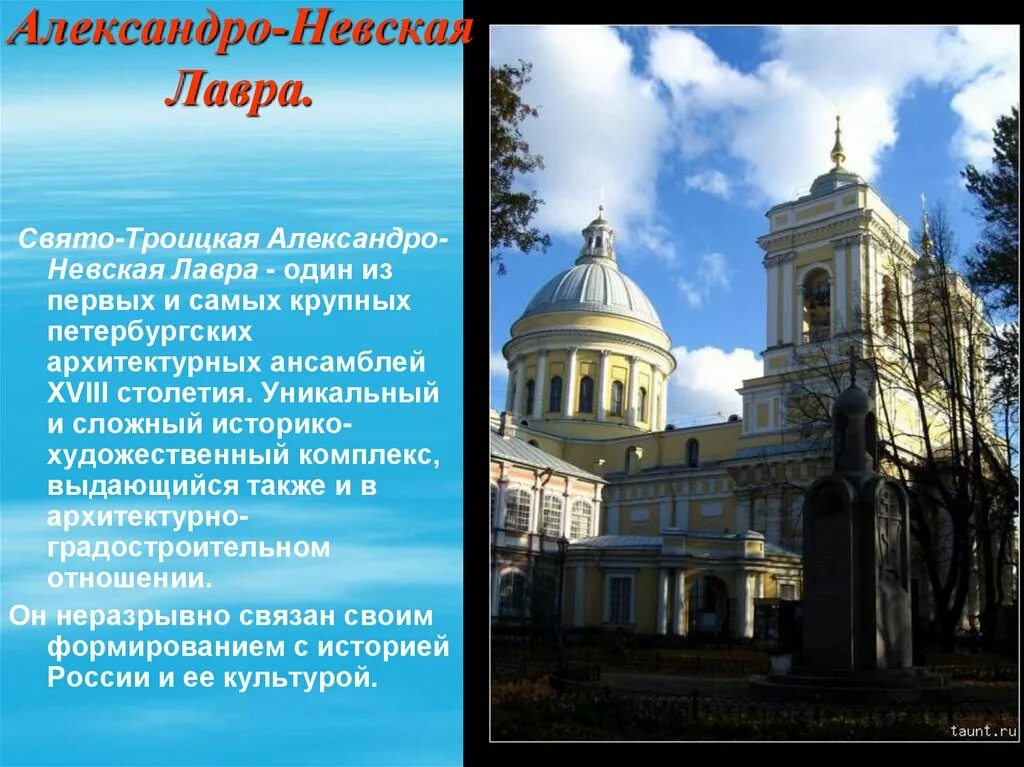 Александро-Невская Лавра.

Свято-Троицкая Александро-Невская Лавра - один из первых и самых крупных петербургских архитектурных ансамблей XVIII столетия. Уникальный и сложный историко-художественный комплекс, выдающийся также и в архитектурно-градостроительном отношении.

Он неразрывно связан своим формированием с историей России и ее культурой.

taunt.ru